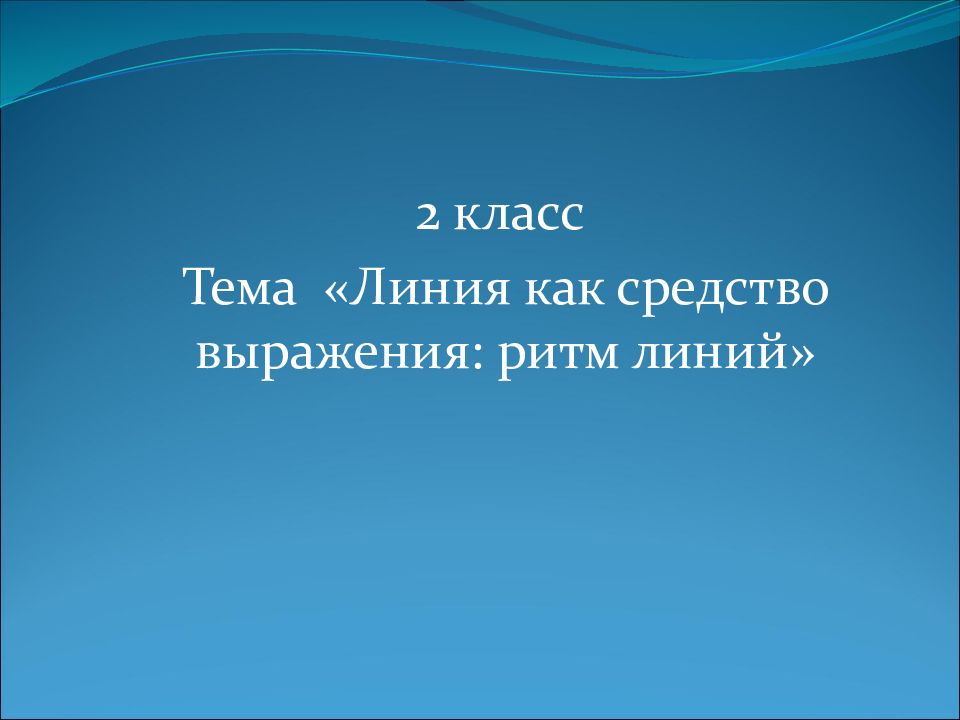 2 класс

Тема «Линия как средство выражения: ритм линий»